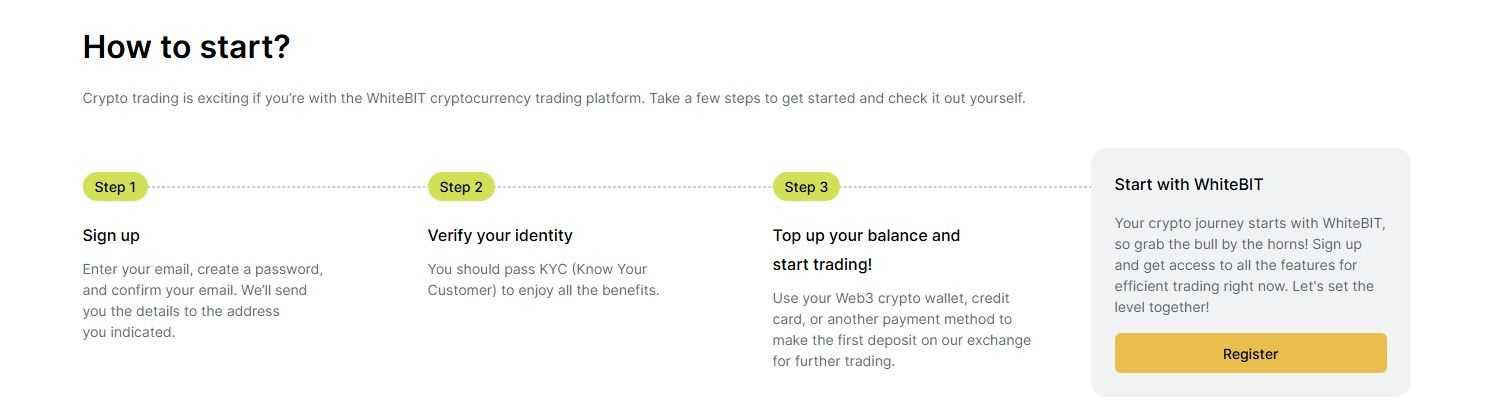 How to start?

Crypto trading is exciting if you're with the WhiteBIT cryptocurrency trading platform. Take a few steps to get started and check it out yourself.

Step 1

Sign up

Enter your email, create a password, and confirm your email. We'll send you the details to the address you indicated.

Step 2

Verify your identity

You should pass KYC (Know Your Customer) to enjoy all the benefits.

Step 3

Top up your balance and start trading!

Use your Web3 crypto wallet, credit card, or another payment method to make the first deposit on our exchange for further trading.

Start with WhiteBIT

Your crypto journey starts with WhiteBIT, so grab the bull by the horns! Sign up and get access to all the features for efficient trading right now. Let's set the level together!

Register